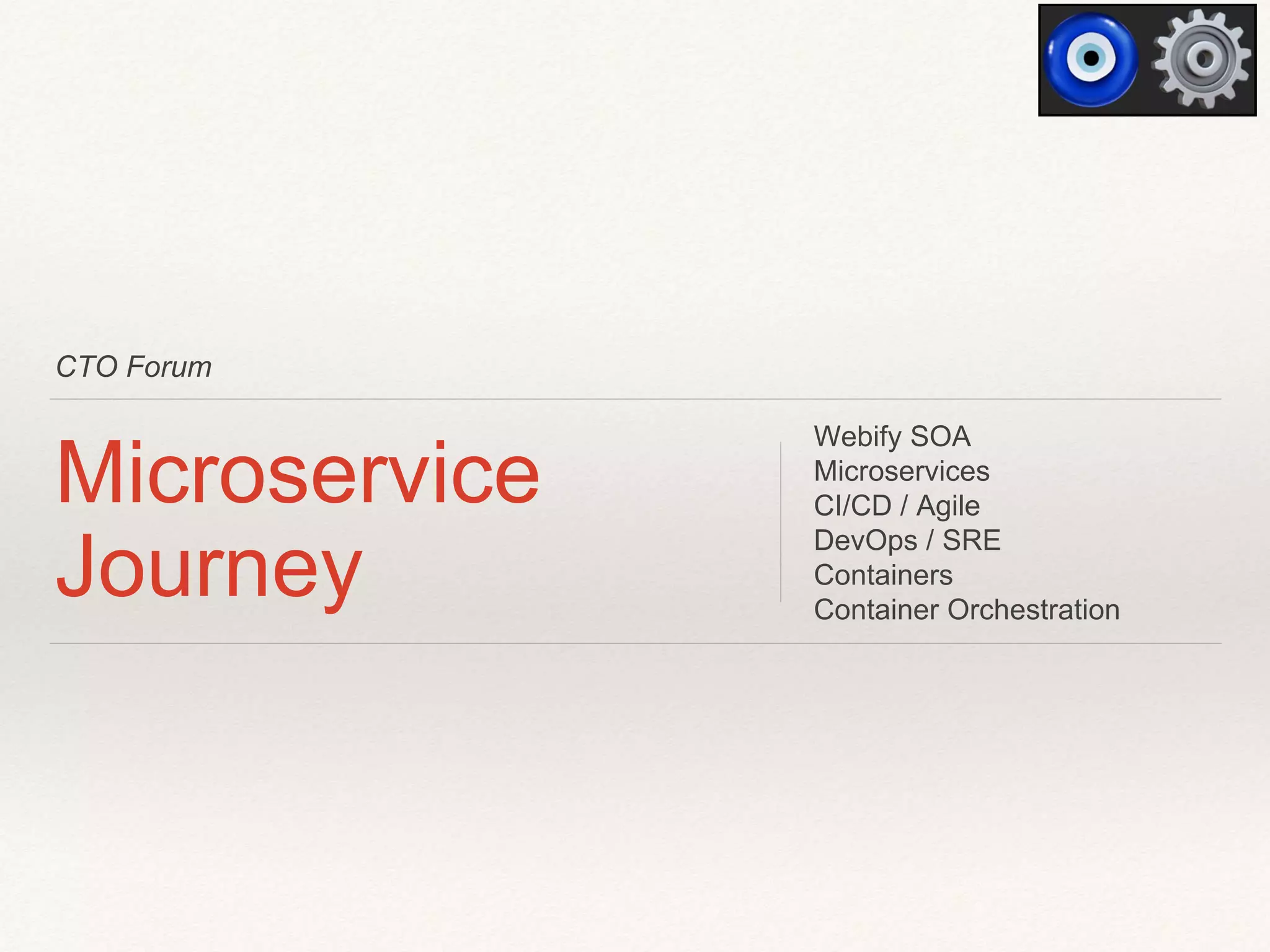 CTO Forum

Microservice Journey

Webify SOA
Microservices
CI/CD / Agile
DevOps / SRE
Containers
Container Orchestration